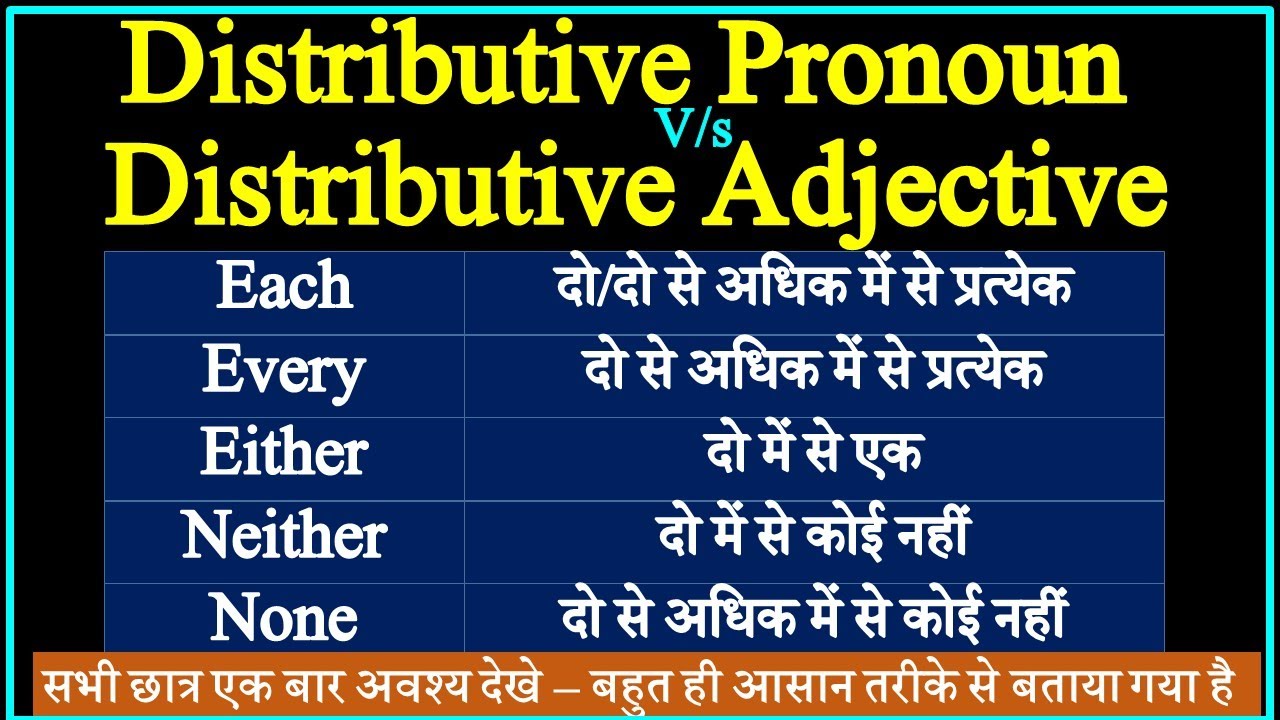 Distributive Pronoun
V/s
Distributive Adjective

| Each | दो/दो से अधिक में से प्रत्येक |
|---|---|
| Every | दो से अधिक में से प्रत्येक |
| Either | दो में से एक |
| Neither | दो में से कोई नहीं |
| None | दो से अधिक में से कोई नहीं |

सभी छात्र एक बार अवश्य देखे – बहुत ही आसान तरीके से बताया गया है